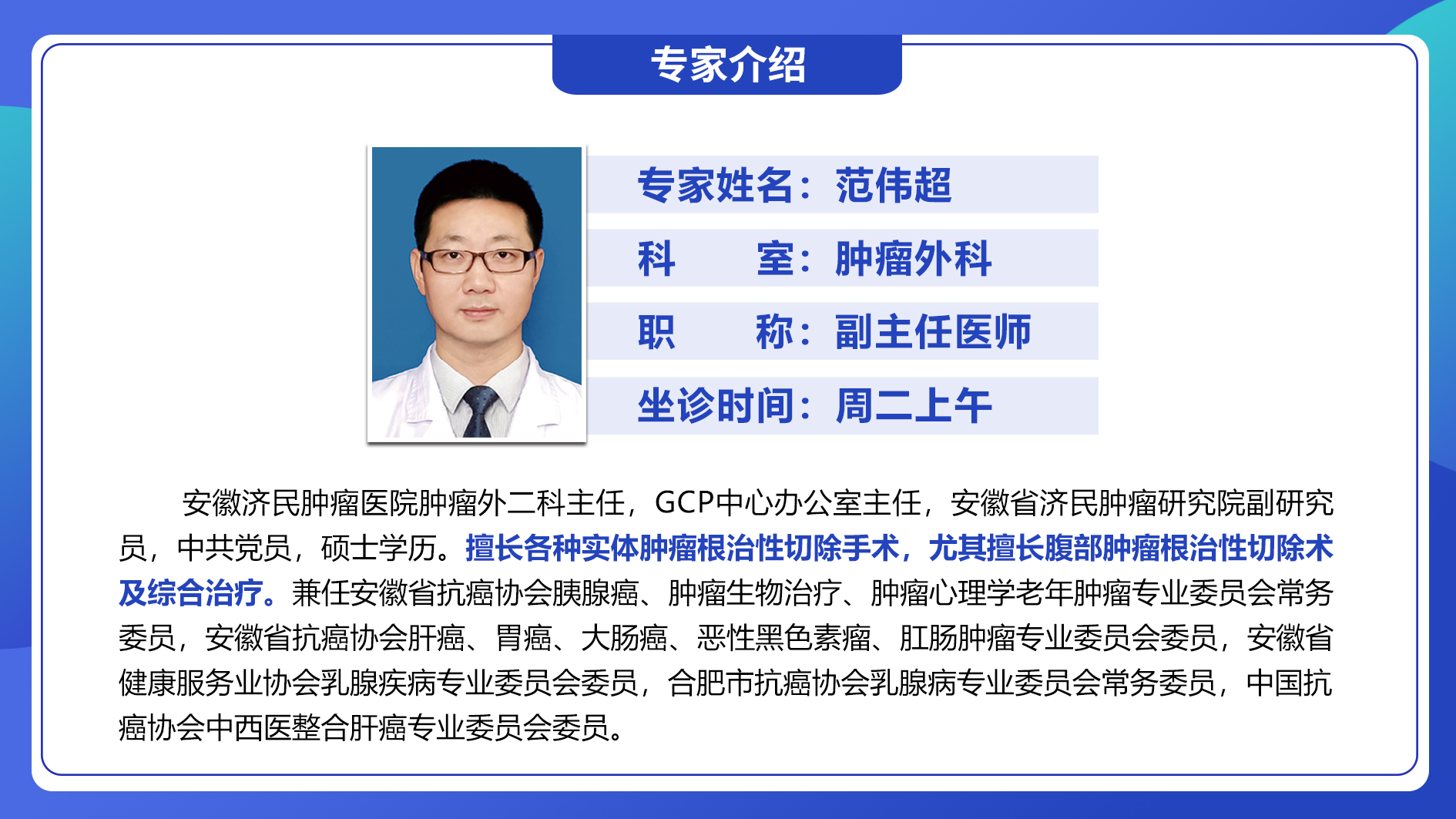 专家介绍

专家姓名：范伟超

科　　室：肿瘤外科

职　　称：副主任医师

坐诊时间：周二上午

安徽济民肿瘤医院肿瘤外二科主任，GCP中心办公室主任，安徽省济民肿瘤研究院副研究员，中共党员，硕士学历。擅长各种实体肿瘤根治性切除手术，尤其擅长腹部肿瘤根治性切除术及综合治疗。兼任安徽省抗癌协会胰腺癌、肿瘤生物治疗、肿瘤心理学老年肿瘤专业委员会常务委员，安徽省抗癌协会肝癌、胃癌、大肠癌、恶性黑色素瘤、肛肠肿瘤专业委员会委员，安徽省健康服务业协会乳腺疾病专业委员会委员，合肥市抗癌协会乳腺病专业委员会常务委员，中国抗癌协会中西医整合肝癌专业委员会委员。